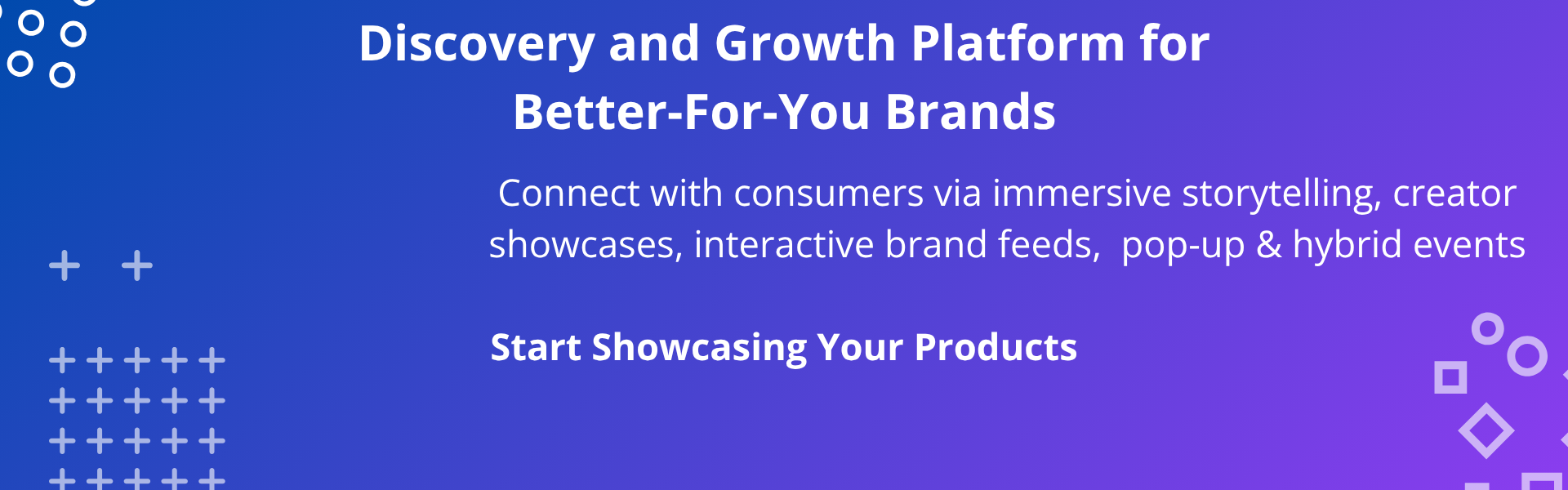 Discovery and Growth Platform for Better-For-You Brands

Connect with consumers via immersive storytelling, creator showcases, interactive brand feeds, pop-up & hybrid events

Start Showcasing Your Products